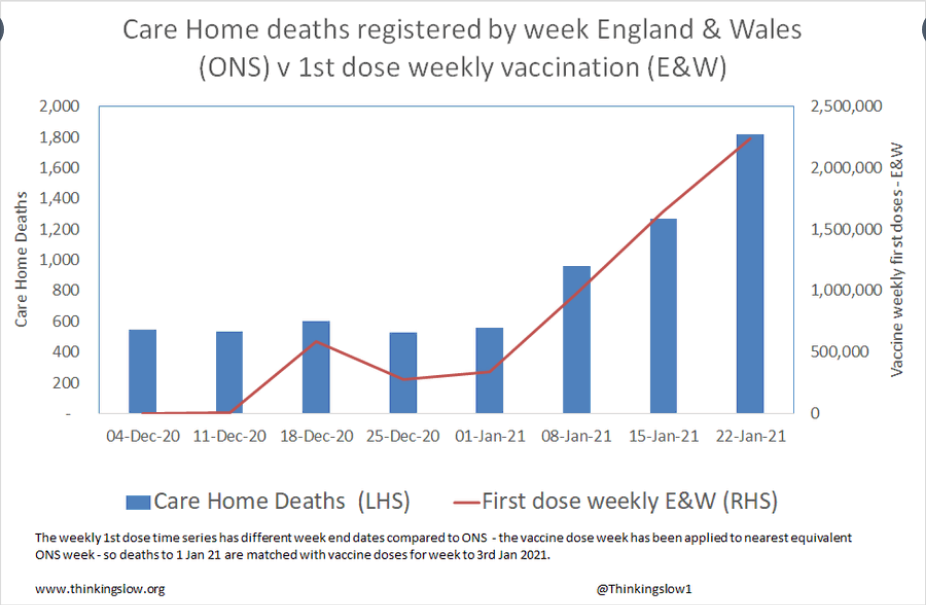 Care Home deaths registered by week England & Wales (ONS) v 1st dose weekly vaccination (E&W)

Care Home Deaths

2,000
1,800
1,600
1,400
1,200
1,000
800
600
400
200
-

Vaccine weekly first doses - E&W

2,500,000
2,000,000
1,500,000
1,000,000
500,000
0

04-Dec-20 11-Dec-20 18-Dec-20 25-Dec-20 01-Jan-21 08-Jan-21 15-Jan-21 22-Jan-21

Care Home Deaths (LHS) First dose weekly E&W (RHS)

The weekly 1st dose time series has different week end dates compared to ONS - the vaccine dose week has been applied to nearest equivalent ONS week - so deaths to 1 Jan 21 are matched with vaccine doses for week to 3rd Jan 2021.

www.thinkingslow.org @Thinkingslow1